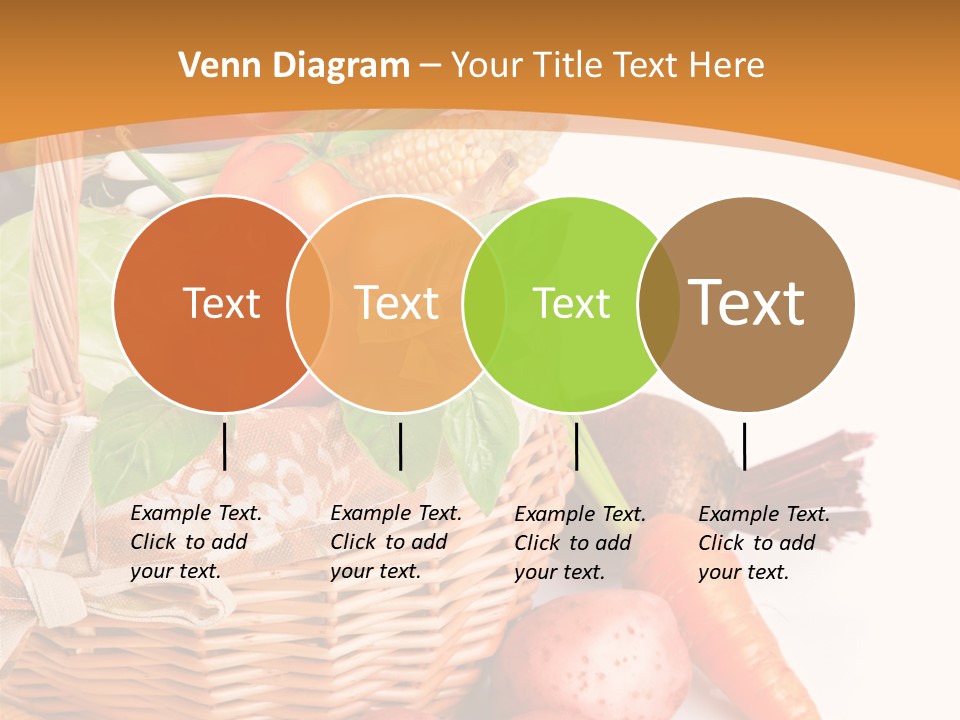 Venn Diagram – Your Title Text Here

Text

Text

Text

Text

Example Text. Click to add your text.

Example Text. Click to add your text.

Example Text. Click to add your text.

Example Text. Click to add your text.